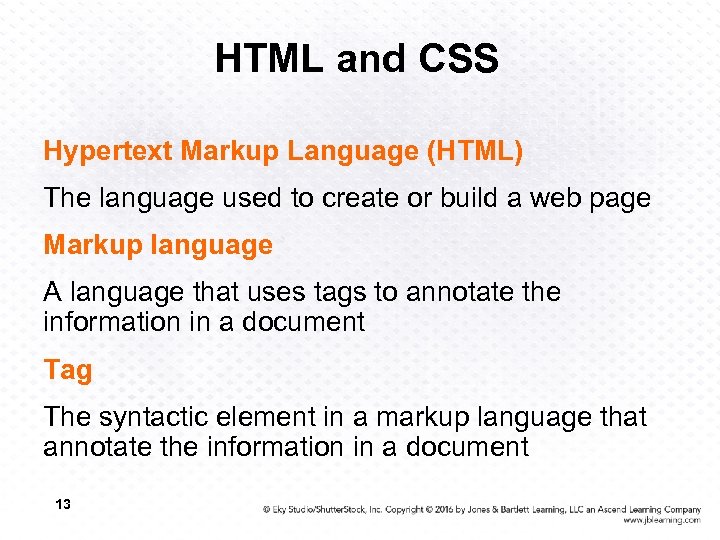 HTML and CSS

Hypertext Markup Language (HTML)

The language used to create or build a web page

Markup language

A language that uses tags to annotate the information in a document

Tag

The syntactic element in a markup language that annotate the information in a document

13

© Eky Studio/ShutterStock, Inc. Copyright © 2016 by Jones & Bartlett Learning, LLC an Ascend Learning Company
www.jblearning.com